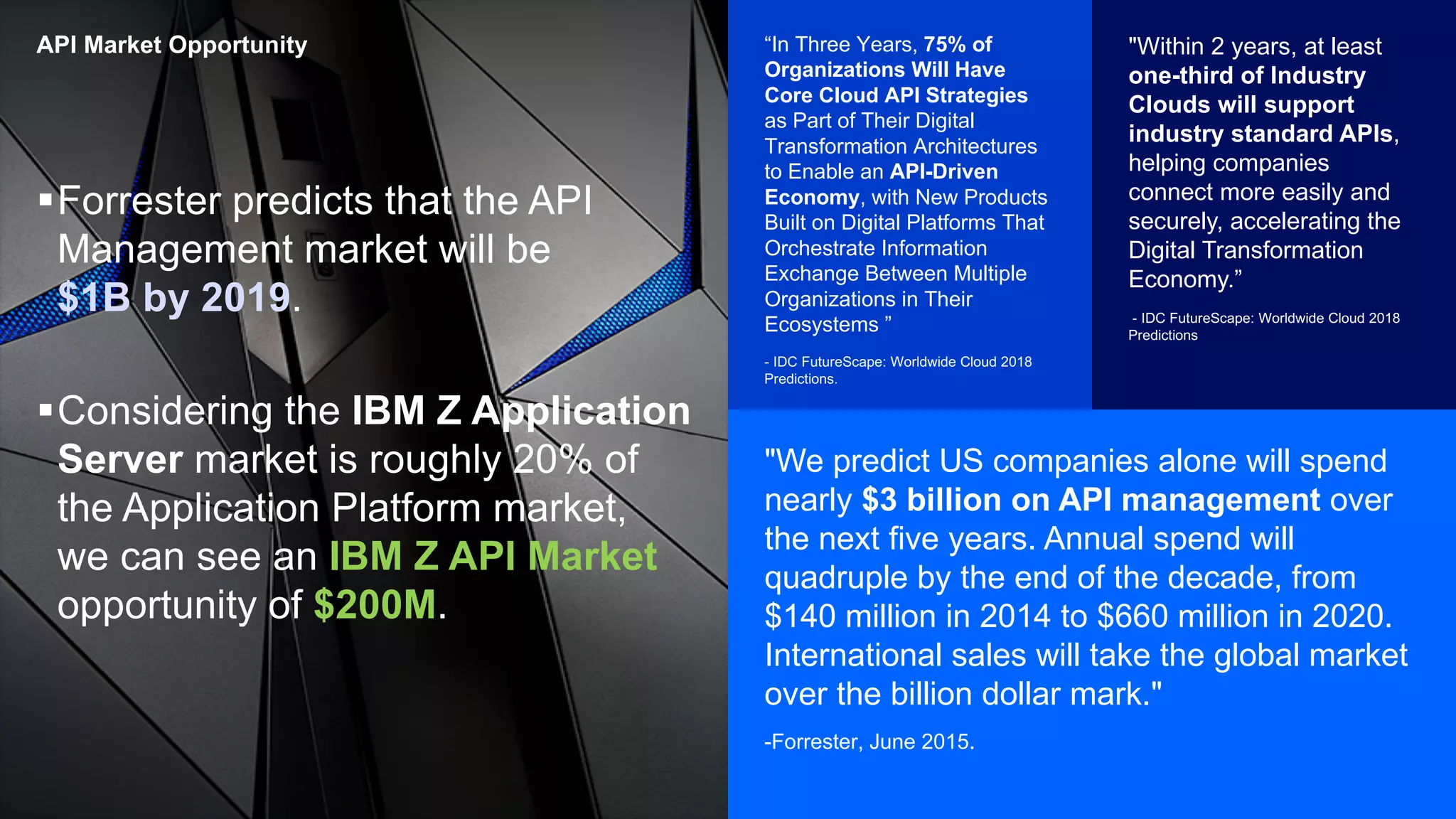 API Market Opportunity

▪ Forrester predicts that the API Management market will be $1B by 2019.

▪ Considering the IBM Z Application Server market is roughly 20% of the Application Platform market, we can see an IBM Z API Market opportunity of $200M.

“In Three Years, 75% of Organizations Will Have Core Cloud API Strategies as Part of Their Digital Transformation Architectures to Enable an API-Driven Economy, with New Products Built on Digital Platforms That Orchestrate Information Exchange Between Multiple Organizations in Their Ecosystems ”

- IDC FutureScape: Worldwide Cloud 2018 Predictions.

"Within 2 years, at least one-third of Industry Clouds will support industry standard APIs, helping companies connect more easily and securely, accelerating the Digital Transformation Economy.”

- IDC FutureScape: Worldwide Cloud 2018 Predictions

"We predict US companies alone will spend nearly $3 billion on API management over the next five years. Annual spend will quadruple by the end of the decade, from $140 million in 2014 to $660 million in 2020. International sales will take the global market over the billion dollar mark."

-Forrester, June 2015.